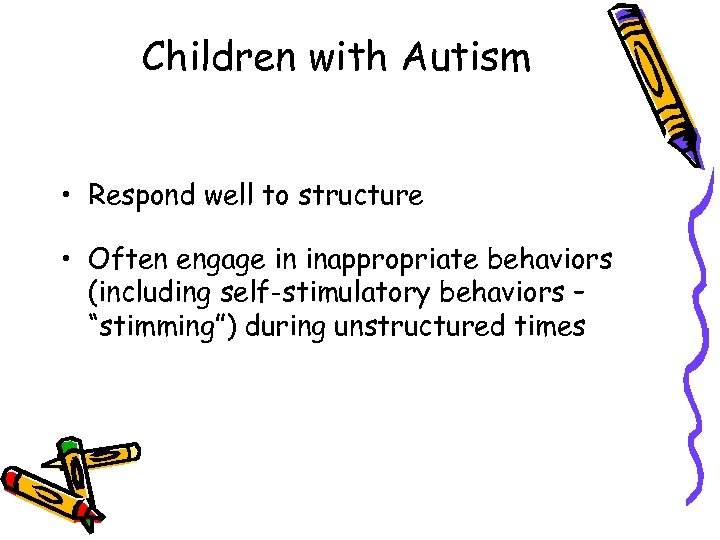 Children with Autism

• Respond well to structure

• Often engage in inappropriate behaviors (including self-stimulatory behaviors – “stimming”) during unstructured times